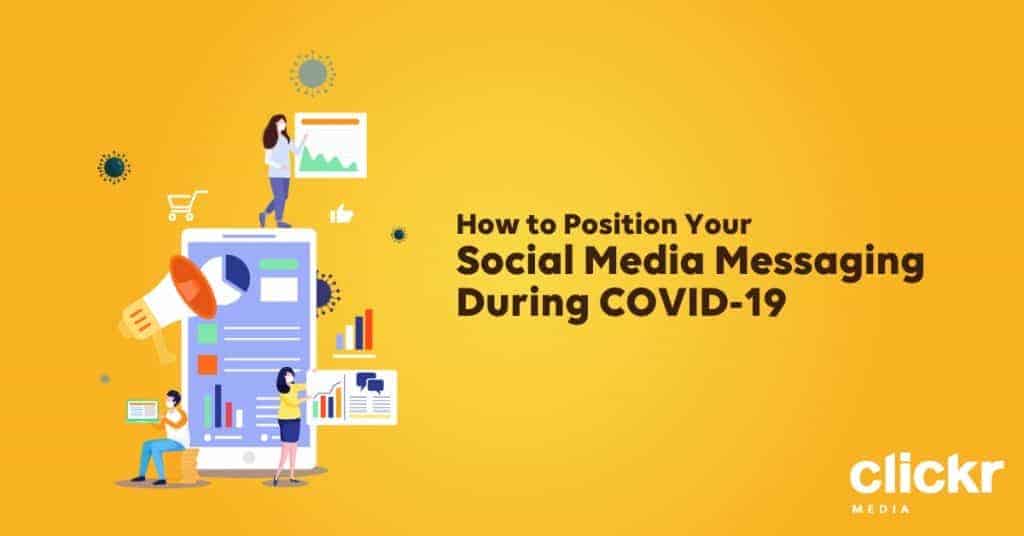 How to Position Your
Social Media Messaging
During COVID-19

clickr
MEDIA